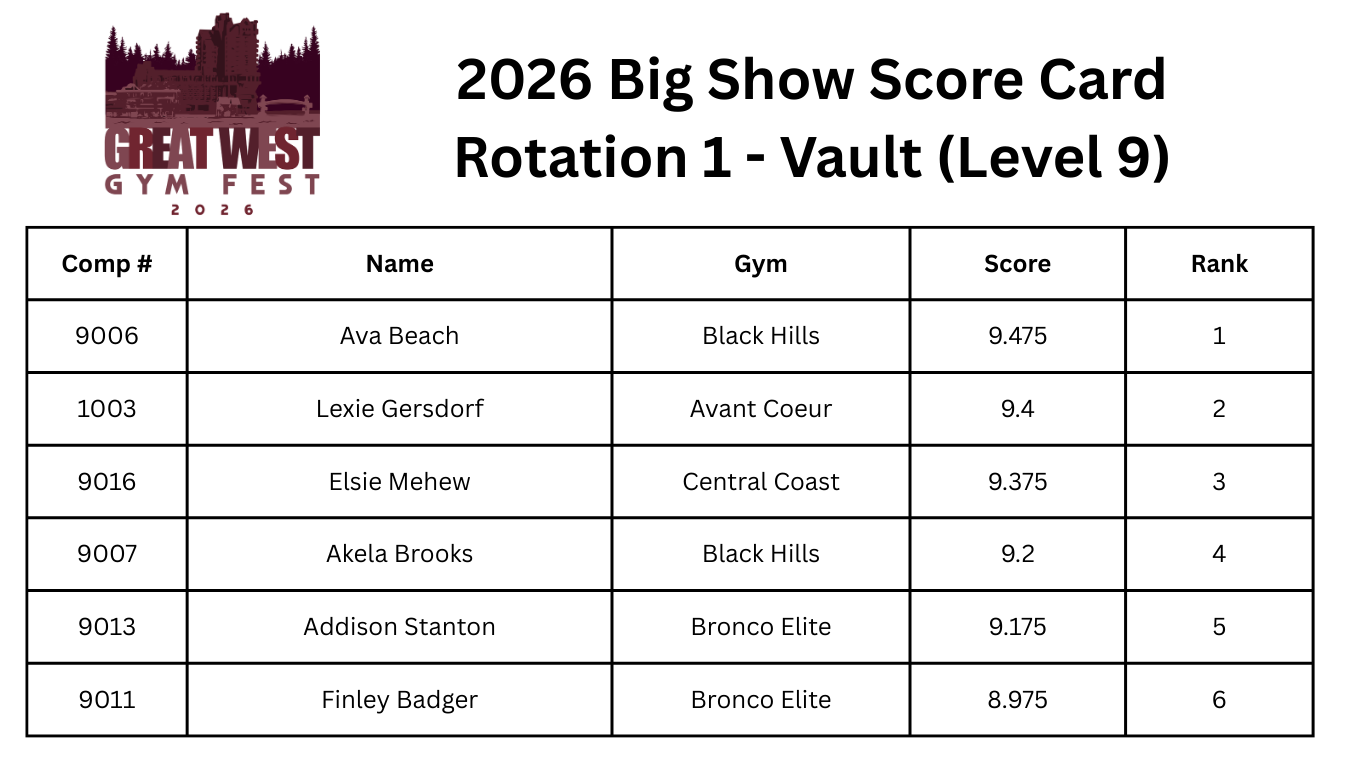 GREAT WEST
GYM FEST
2026

2026 Big Show Score Card
Rotation 1 - Vault (Level 9)

| Comp # | Name | Gym | Score | Rank |
|---|---|---|---|---|
| 9006 | Ava Beach | Black Hills | 9.475 | 1 |
| 1003 | Lexie Gersdorf | Avant Coeur | 9.4 | 2 |
| 9016 | Elsie Mehew | Central Coast | 9.375 | 3 |
| 9007 | Akela Brooks | Black Hills | 9.2 | 4 |
| 9013 | Addison Stanton | Bronco Elite | 9.175 | 5 |
| 9011 | Finley Badger | Bronco Elite | 8.975 | 6 |